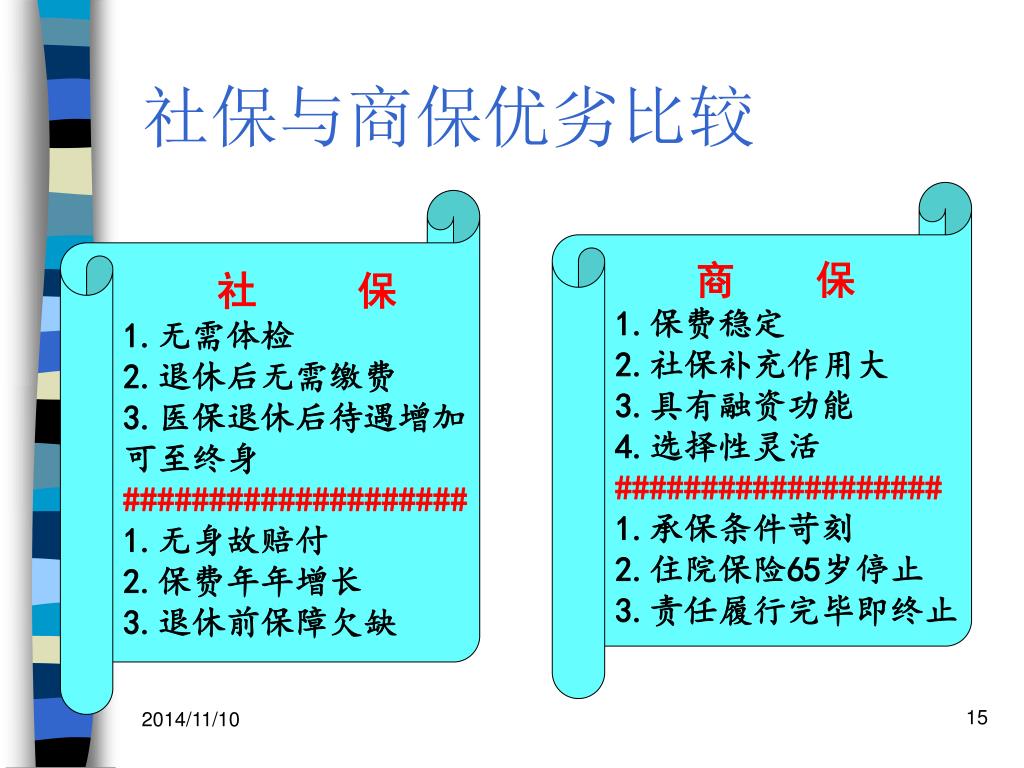 社保与商保优劣比较

社　保
1. 无需体检
2. 退休后无需缴费
3. 医保退休后待遇增加可至终身
####################
1. 无身故赔付
2. 保费年年增长
3. 退休前保障欠缺

商　保
1. 保费稳定
2. 社保补充作用大
3. 具有融资功能
4. 选择性灵活
###################
1. 承保条件苛刻
2. 住院保险65岁停止
3. 责任履行完毕即终止

2014/11/10

15